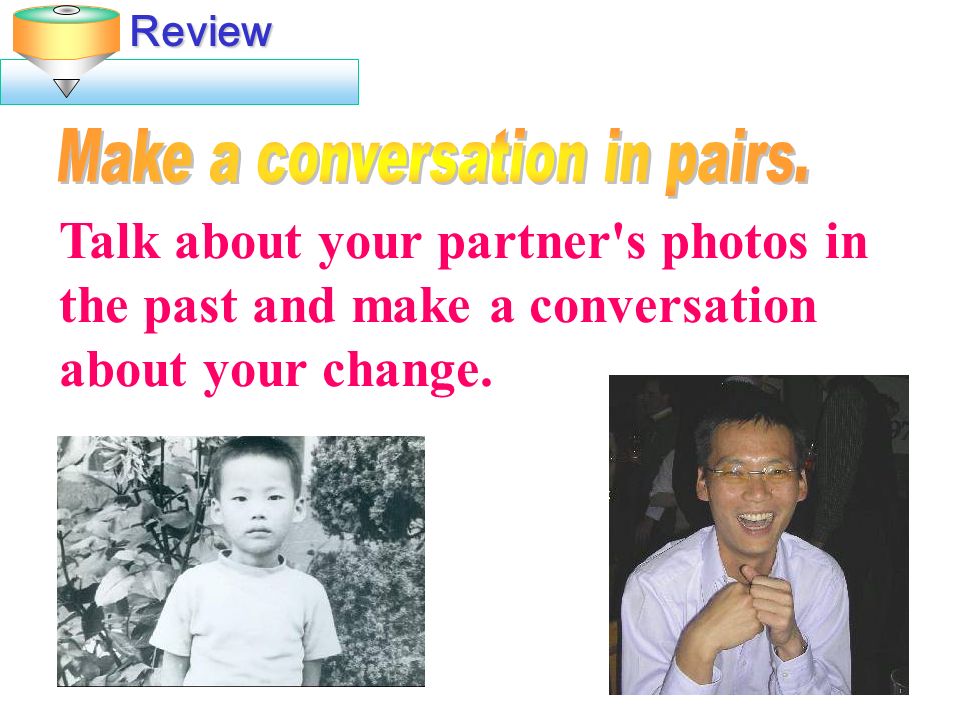 Review

Make a conversation in pairs.

Talk about your partner's photos in the past and make a conversation about your change.